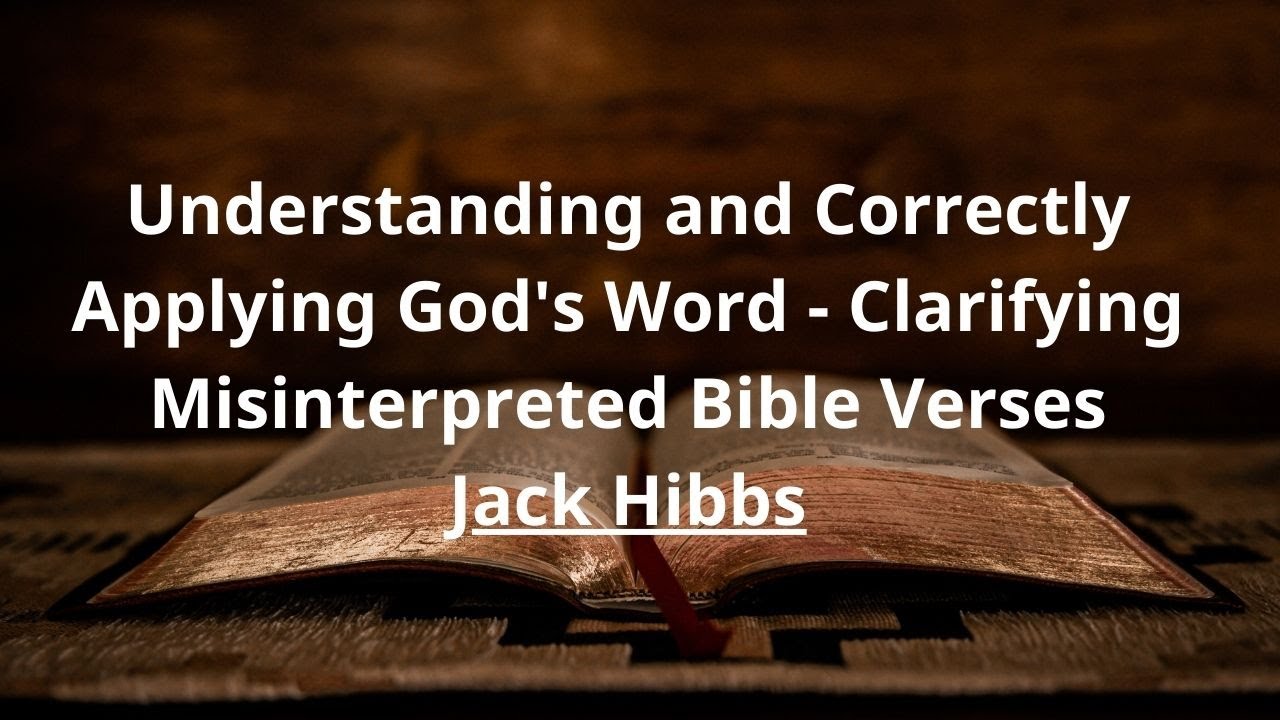 Understanding and Correctly Applying God's Word - Clarifying Misinterpreted Bible Verses
Jack Hibbs